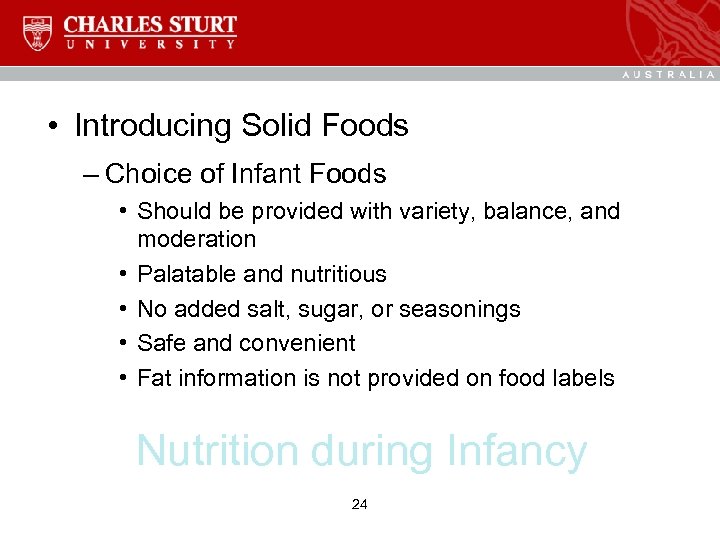 CHARLES STURT
UNIVERSITY

AUSTRALIA

• Introducing Solid Foods
– Choice of Infant Foods
• Should be provided with variety, balance, and moderation
• Palatable and nutritious
• No added salt, sugar, or seasonings
• Safe and convenient
• Fat information is not provided on food labels

Nutrition during Infancy

24